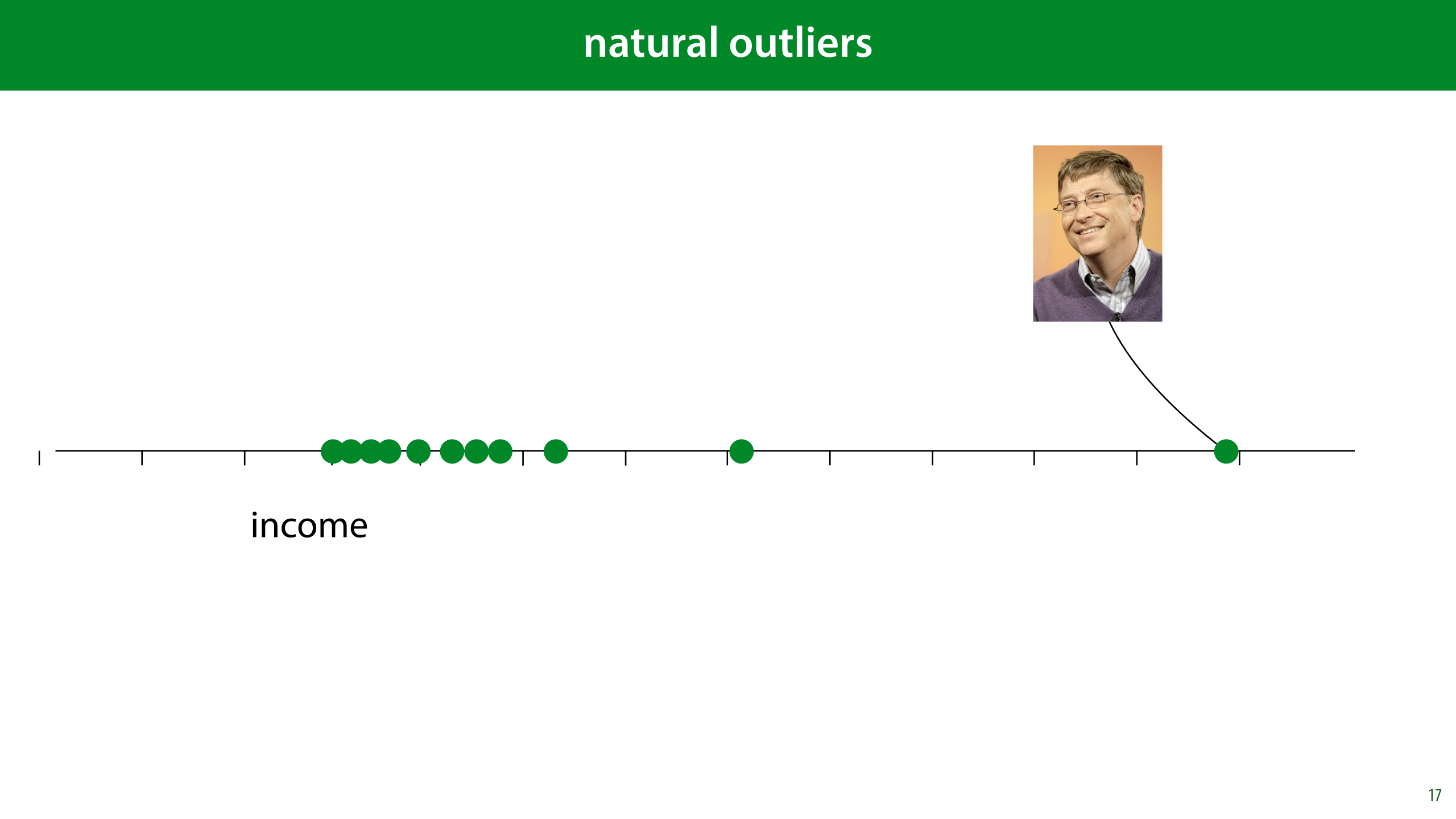 natural outliers

income

17